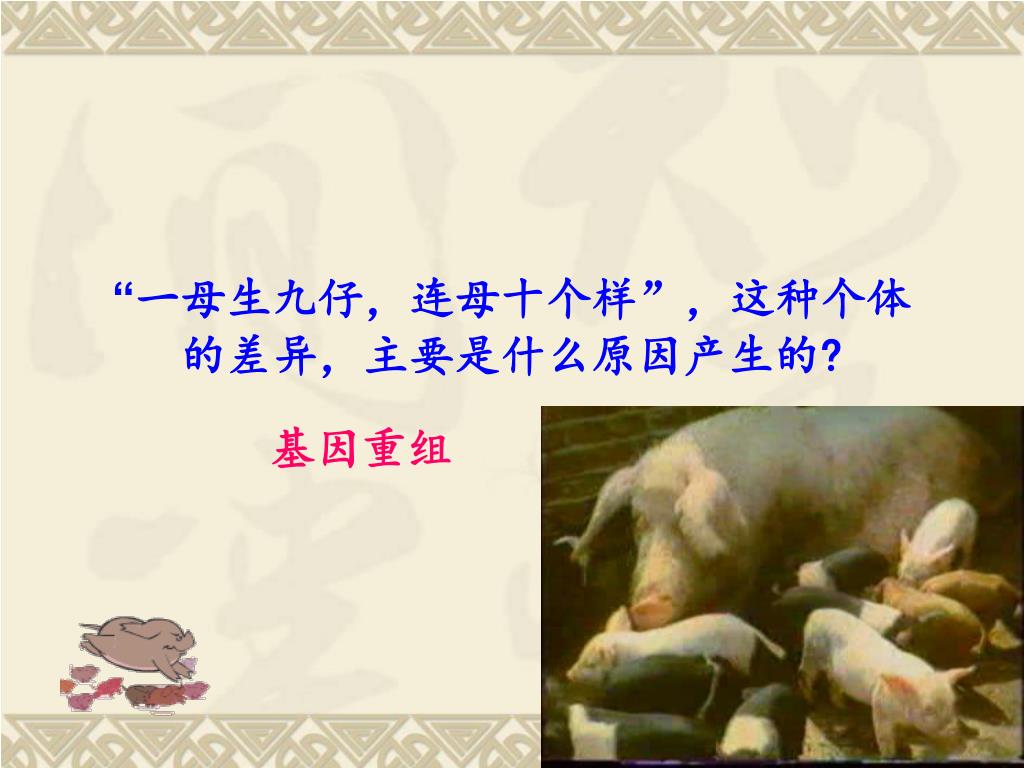 “一母生九仔，连母十个样”，这种个体的差异，主要是什么原因产生的?

基因重组